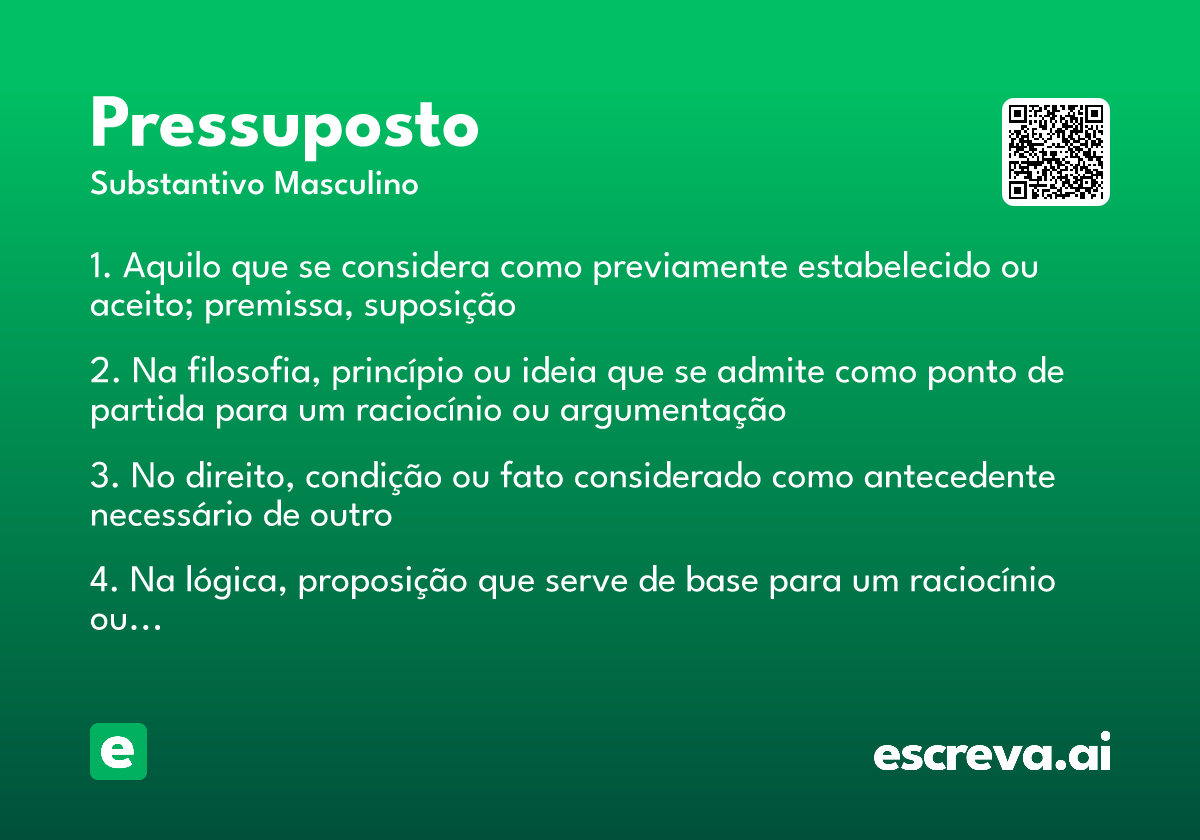 Pressuposto
Substantivo Masculino

1. Aquilo que se considera como previamente estabelecido ou aceito; premissa, suposição

2. Na filosofia, princípio ou ideia que se admite como ponto de partida para um raciocínio ou argumentação

3. No direito, condição ou fato considerado como antecedente necessário de outro

4. Na lógica, proposição que serve de base para um raciocínio ou...

e

escreva.ai